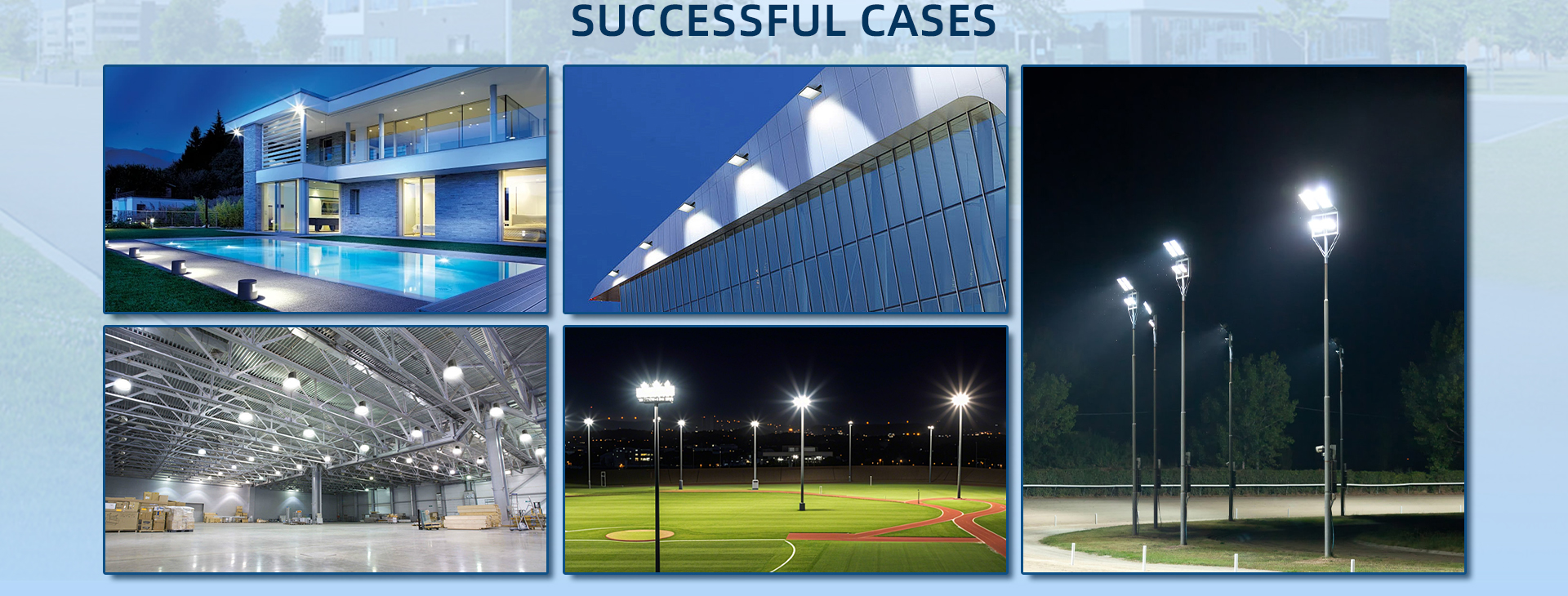 SUCCESSFUL CASES